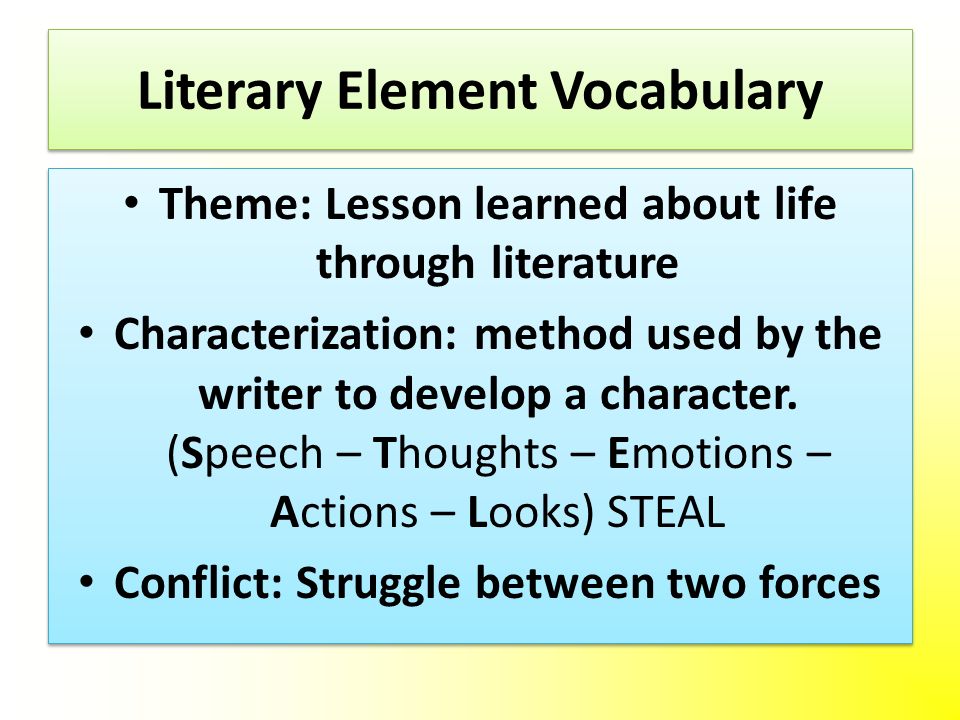 Literary Element Vocabulary

• Theme: Lesson learned about life through literature

• Characterization: method used by the writer to develop a character. (Speech – Thoughts – Emotions – Actions – Looks) STEAL

• Conflict: Struggle between two forces